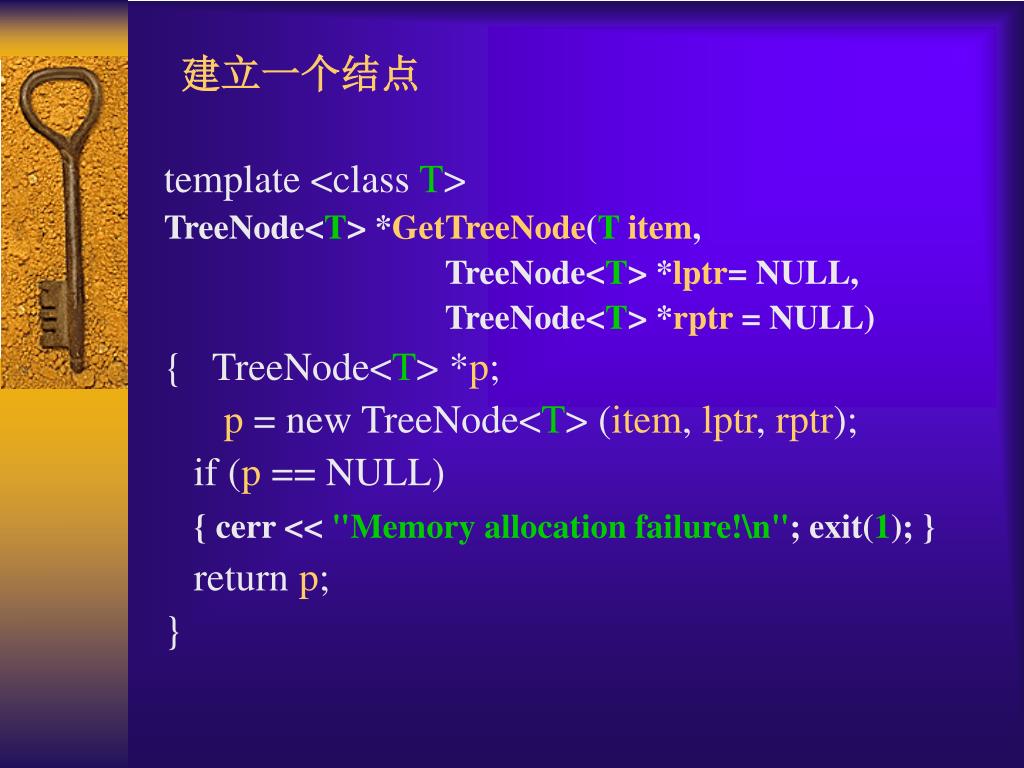 建立一个结点

template <class T>
TreeNode<T> *GetTreeNode(T item,
TreeNode<T> *lptr= NULL,
TreeNode<T> *rptr = NULL)
{ TreeNode<T> *p;
p = new TreeNode<T> (item, lptr, rptr);
if (p == NULL)
{ cerr << "Memory allocation failure!\n"; exit(1); }
return p;
}